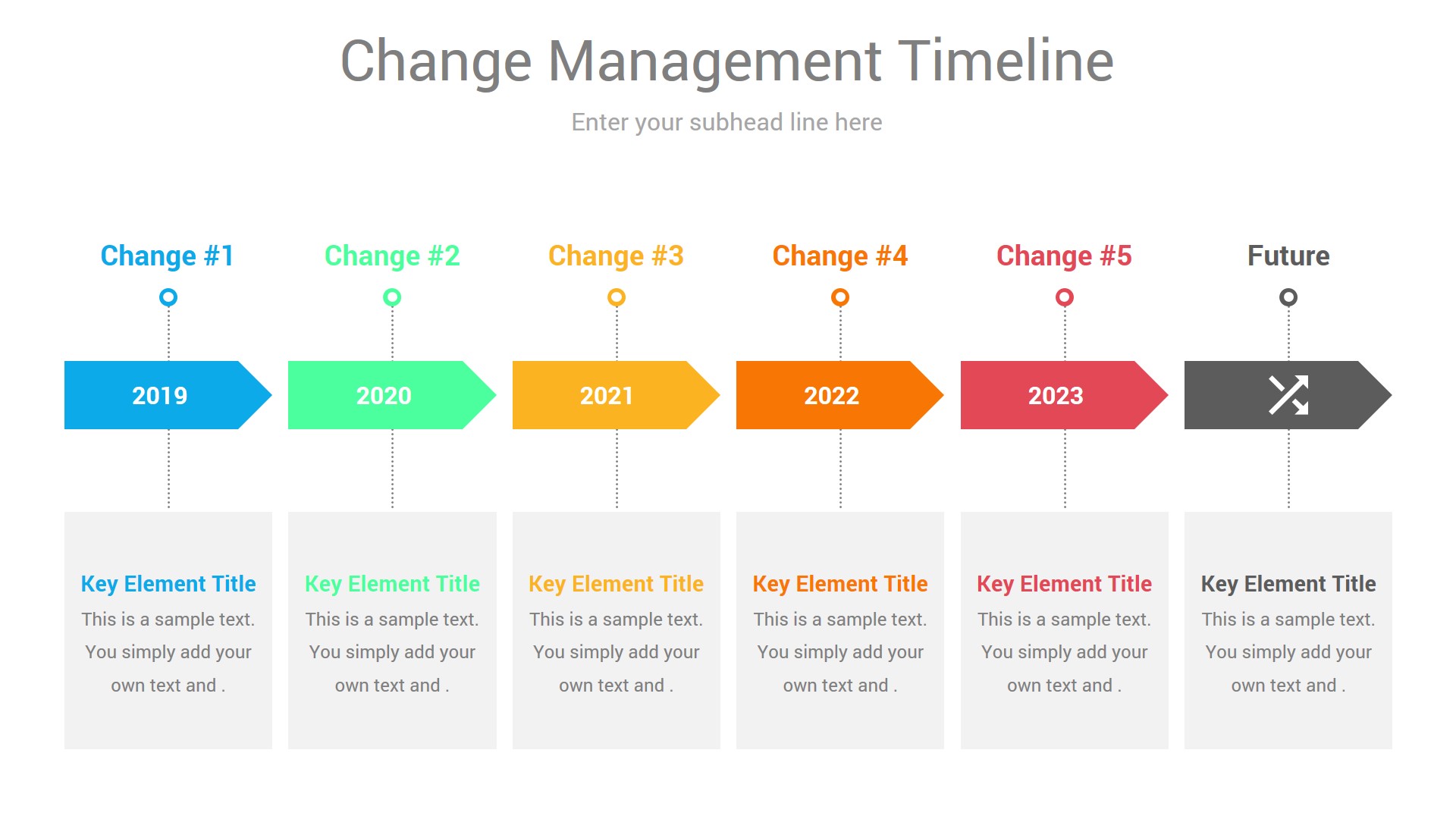 Change Management Timeline

Enter your subhead line here

Change #1

2019

Key Element Title

This is a sample text. You simply add your own text and .

Change #2

2020

Key Element Title

This is a sample text. You simply add your own text and .

Change #3

2021

Key Element Title

This is a sample text. You simply add your own text and .

Change #4

2022

Key Element Title

This is a sample text. You simply add your own text and .

Change #5

2023

Key Element Title

This is a sample text. You simply add your own text and .

Future

Key Element Title

This is a sample text. You simply add your own text and .